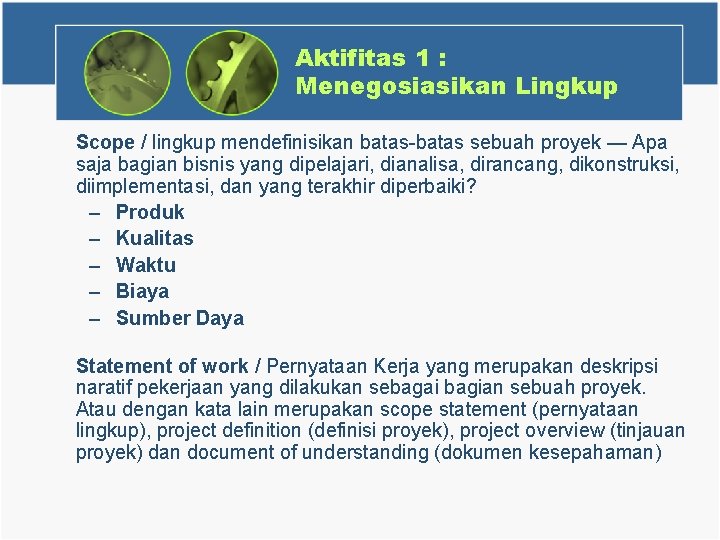 Aktifitas 1 :
Menegosiasikan Lingkup

Scope / lingkup mendefinisikan batas-batas sebuah proyek — Apa saja bagian bisnis yang dipelajari, dianalisa, dirancang, dikonstruksi, diimplementasi, dan yang terakhir diperbaiki?
– Produk
– Kualitas
– Waktu
– Biaya
– Sumber Daya

Statement of work / Pernyataan Kerja yang merupakan deskripsi naratif pekerjaan yang dilakukan sebagai bagian sebuah proyek. Atau dengan kata lain merupakan scope statement (pernyataan lingkup), project definition (definisi proyek), project overview (tinjauan proyek) dan document of understanding (dokumen kesepahaman)